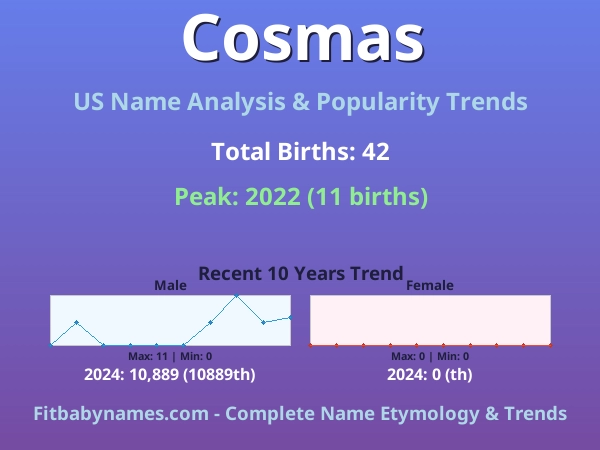 Cosmas

US Name Analysis & Popularity Trends

Total Births: 42

Peak: 2022 (11 births)

Recent 10 Years Trend

Male

Max: 11 | Min: 0

2024: 10,889 (10889th)

Female

Max: 0 | Min: 0

2024: 0 (th)

Fitbabynames.com - Complete Name Etymology & Trends